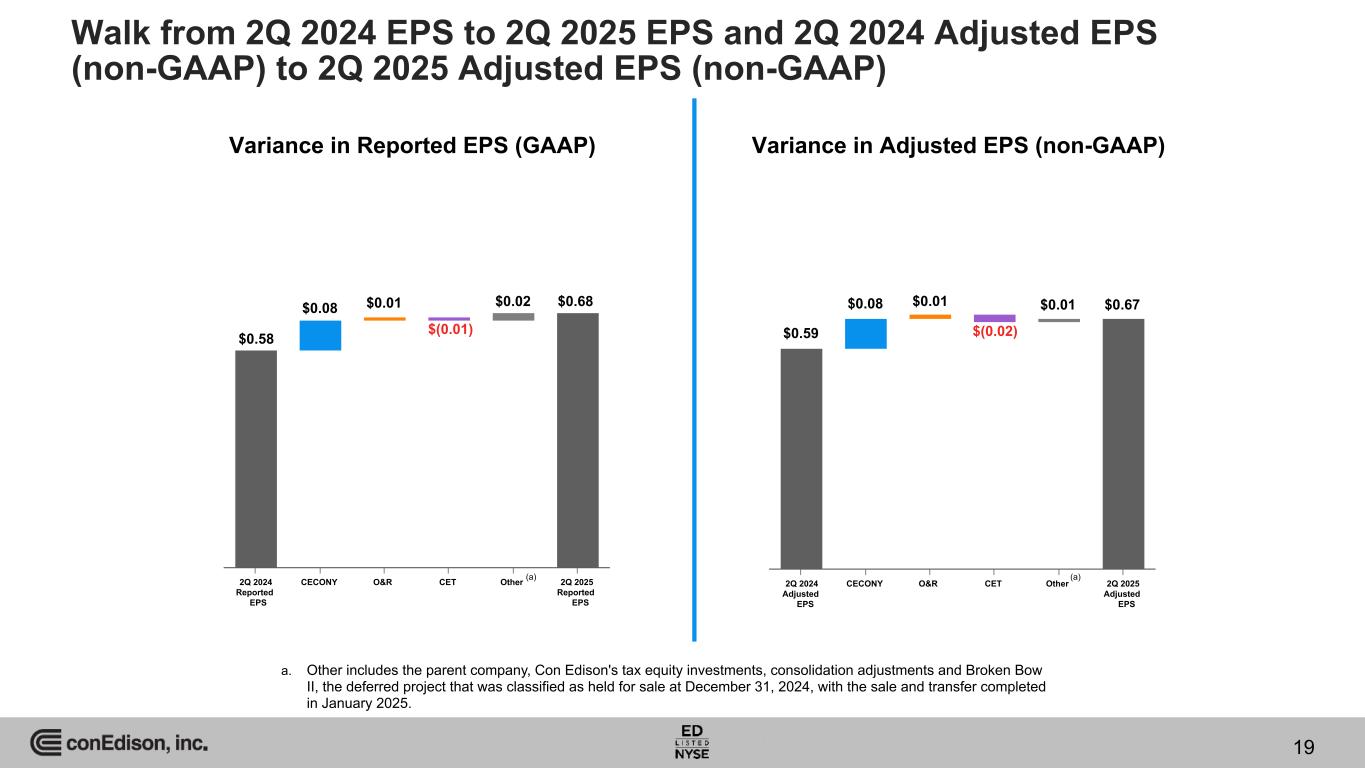 Walk from 2Q 2024 EPS to 2Q 2025 EPS and 2Q 2024 Adjusted EPS (non-GAAP) to 2Q 2025 Adjusted EPS (non-GAAP)

Variance in Reported EPS (GAAP)

$0.58
$0.08
$0.01
$(0.01)
$0.02
$0.68

2Q 2024 Reported EPS
CECONY
O&R
CET
Other (a)
2Q 2025 Reported EPS

Variance in Adjusted EPS (non-GAAP)

$0.59
$0.08
$0.01
$(0.02)
$0.01
$0.67

2Q 2024 Adjusted EPS
CECONY
O&R
CET
Other (a)
2Q 2025 Adjusted EPS

a. Other includes the parent company, Con Edison's tax equity investments, consolidation adjustments and Broken Bow II, the deferred project that was classified as held for sale at December 31, 2024, with the sale and transfer completed in January 2025.

conEdison, inc.

ED LISTED NYSE

19